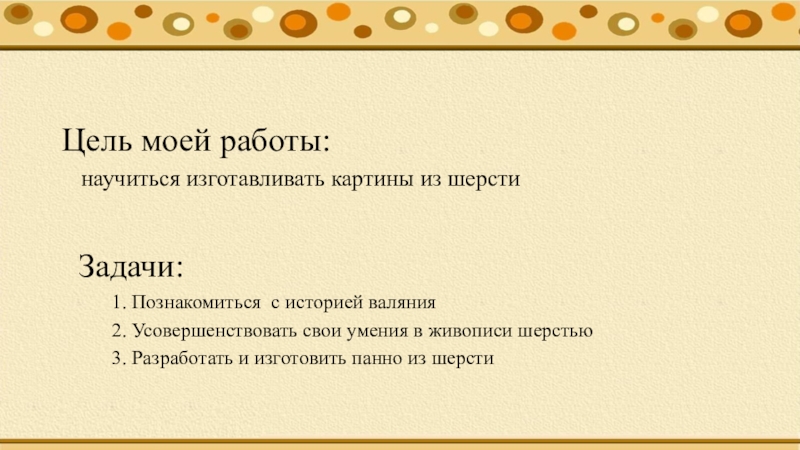 Цель моей работы:

научиться изготавливать картины из шерсти

Задачи:

1. Познакомиться с историей валяния
2. Усовершенствовать свои умения в живописи шерстью
3. Разработать и изготовить панно из шерсти